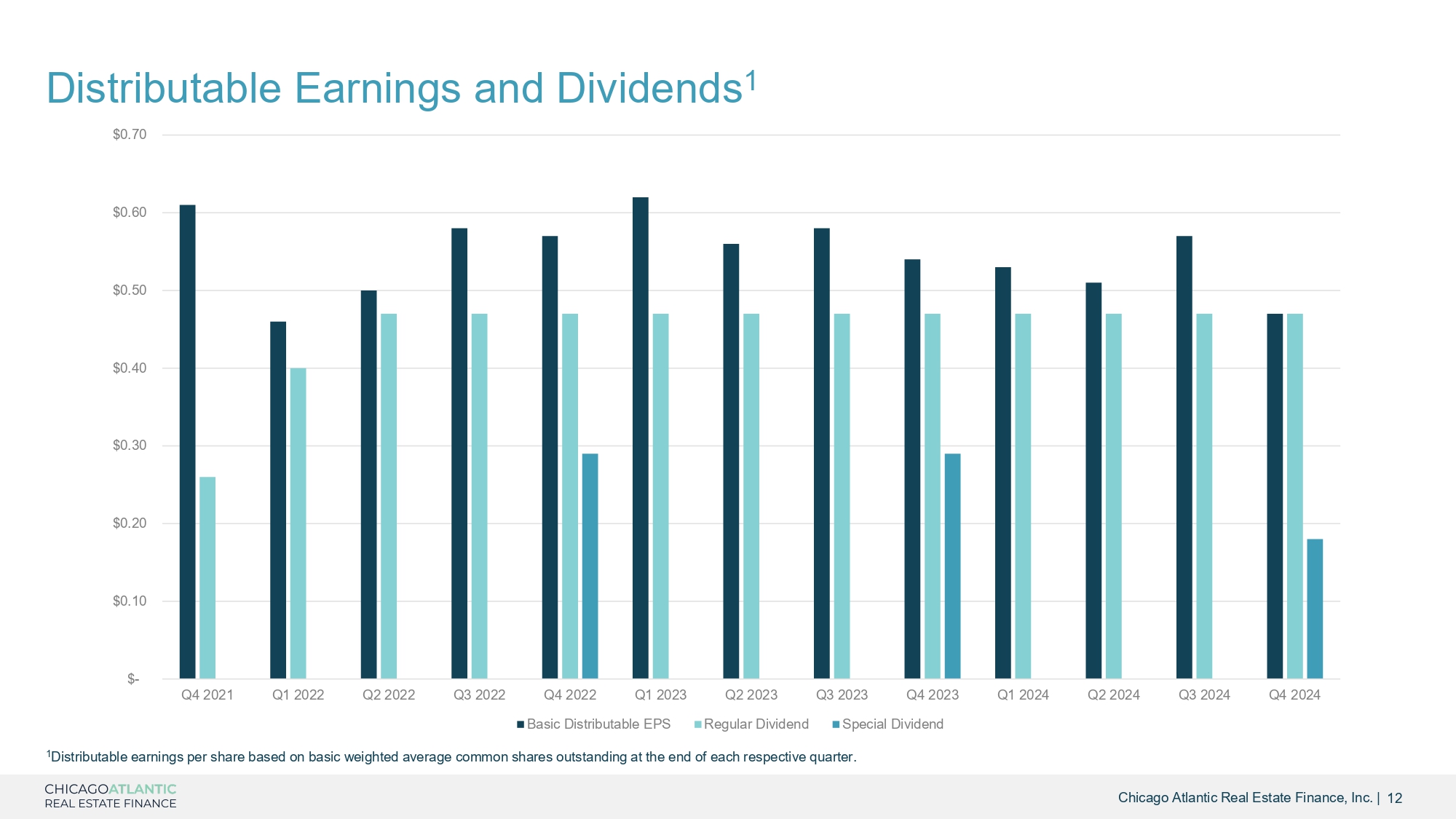 Distributable Earnings and Dividends$^1$

$0.70
$0.60
$0.50
$0.40
$0.30
$0.20
$0.10
$-

Q4 2021 Q1 2022 Q2 2022 Q3 2022 Q4 2022 Q1 2023 Q2 2023 Q3 2023 Q4 2023 Q1 2024 Q2 2024 Q3 2024 Q4 2024

Basic Distributable EPS Regular Dividend Special Dividend

$^1$Distributable earnings per share based on basic weighted average common shares outstanding at the end of each respective quarter.

CHICAGOATLANTIC
REAL ESTATE FINANCE

Chicago Atlantic Real Estate Finance, Inc. | 12